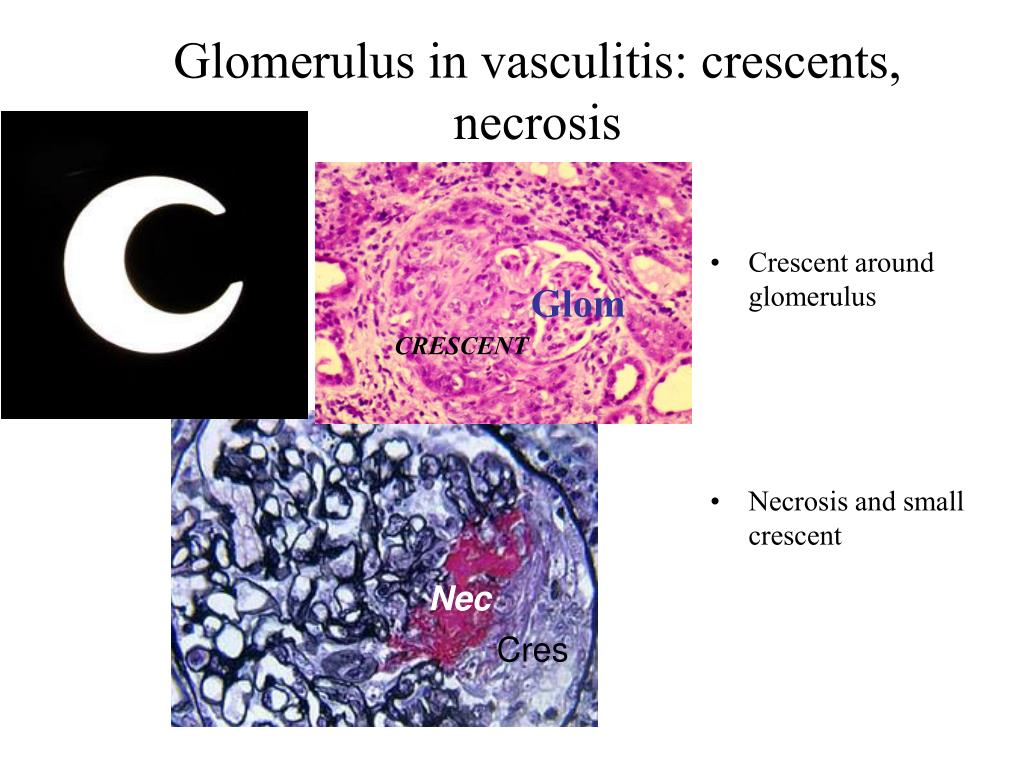 Glomerulus in vasculitis: crescents, necrosis

Glom

CRESCENT

Nec

Cres

• Crescent around glomerulus

• Necrosis and small crescent